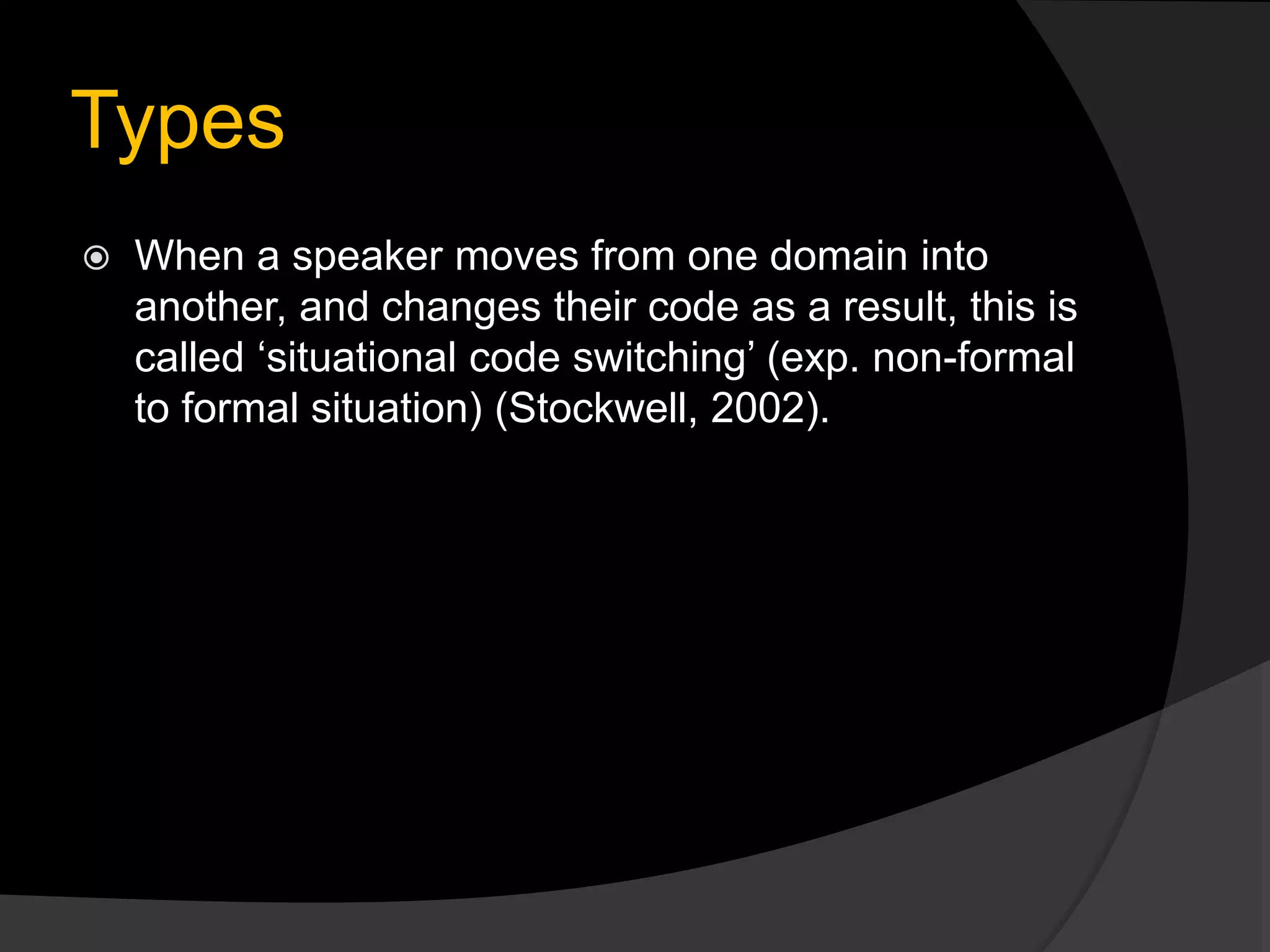 Types

When a speaker moves from one domain into another, and changes their code as a result, this is called ‘situational code switching’ (exp. non-formal to formal situation) (Stockwell, 2002).